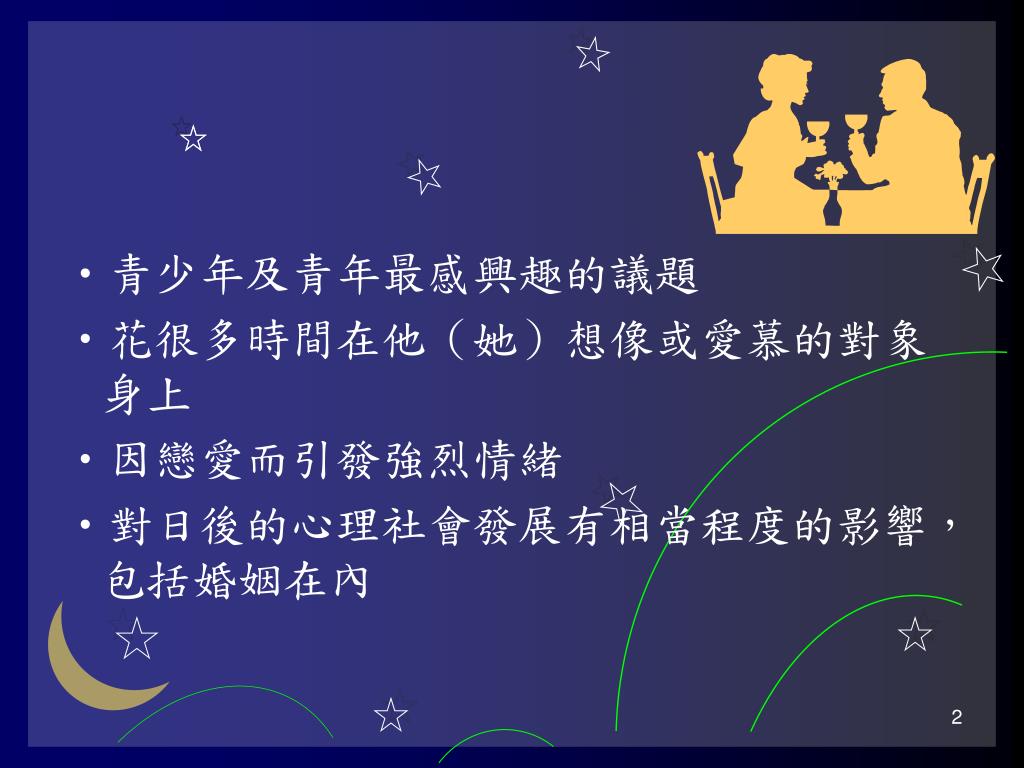 • 青少年及青年最感興趣的議題

• 花很多時間在他（她）想像或愛慕的對象身上

• 因戀愛而引發強烈情緒

• 對日後的心理社會發展有相當程度的影響，包括婚姻在內

2